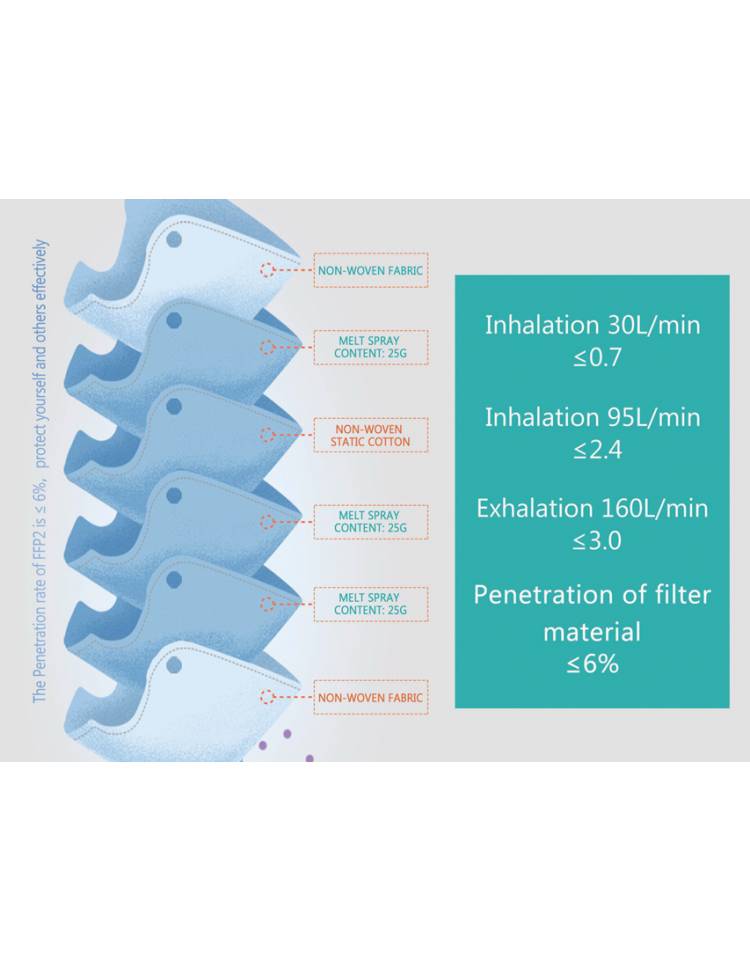 The Penetration rate of FFP2 is ≤ 6%, protect yourself and others effectively

NON-WOVEN FABRIC

MELT SPRAY CONTENT: 25G

NON-WOVEN STATIC COTTON

MELT SPRAY CONTENT: 25G

MELT SPRAY CONTENT: 25G

NON-WOVEN FABRIC

Inhalation 30L/min
≤0.7

Inhalation 95L/min
≤2.4

Exhalation 160L/min
≤3.0

Penetration of filter material
≤6%